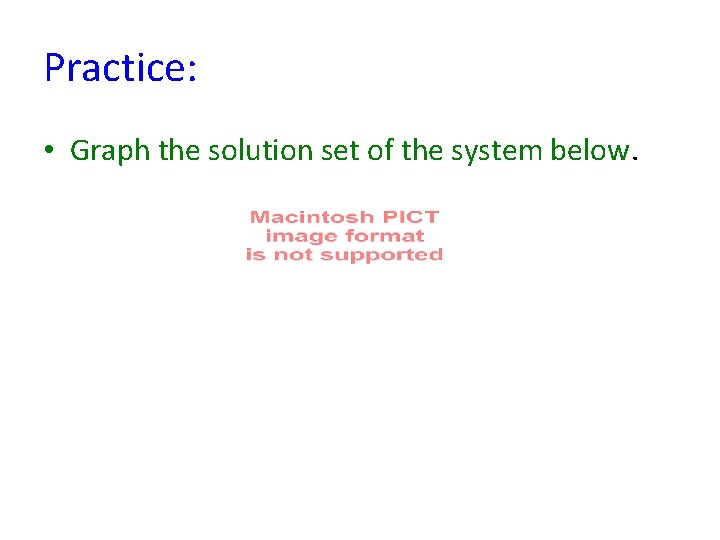 Practice:

• Graph the solution set of the system below.

Macintosh PICT
image format
is not supported